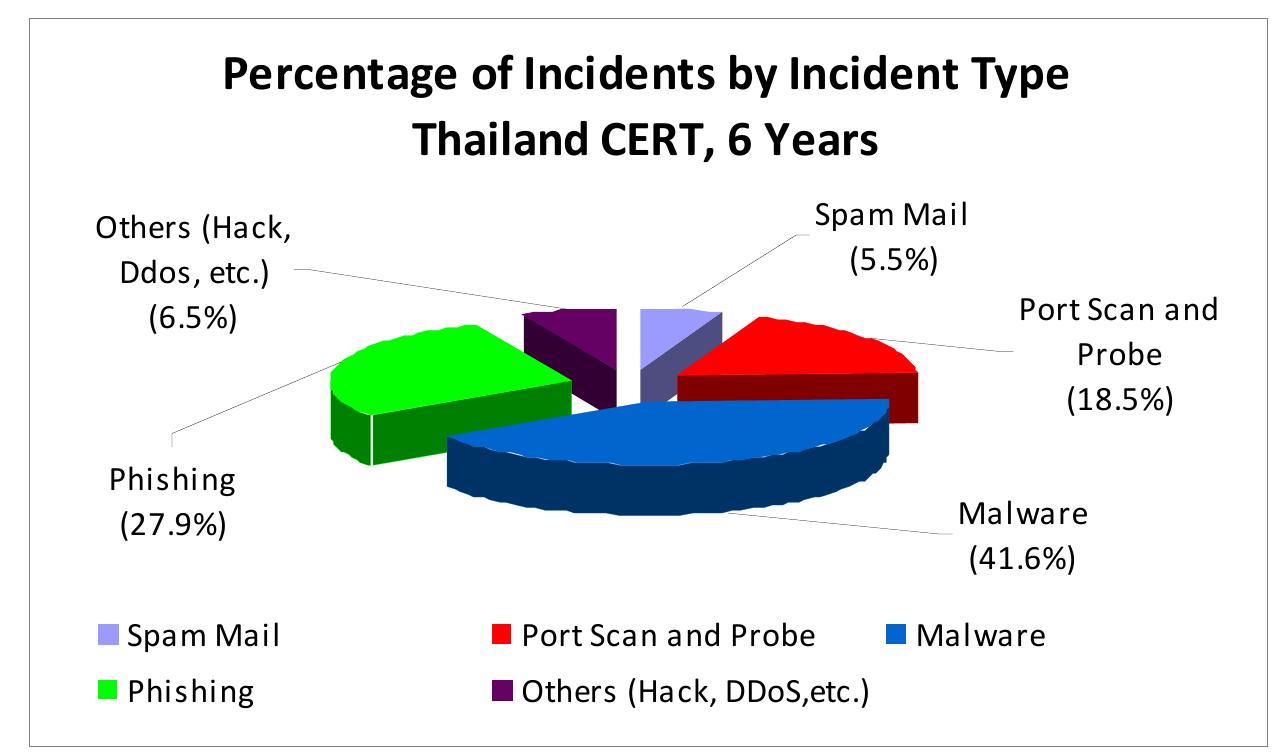 Percentage of Incidents by Incident Type
Thailand CERT, 6 Years

Others (Hack, Ddos, etc.) (6.5%)

Spam Mail (5.5%)

Port Scan and Probe (18.5%)

Phishing (27.9%)

Malware (41.6%)

Spam Mail
Port Scan and Probe
Malware
Phishing
Others (Hack, DDoS,etc.)